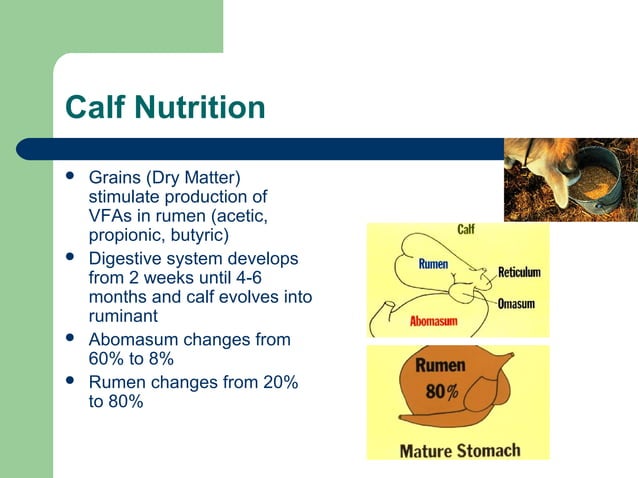 Calf Nutrition

- Grains (Dry Matter) stimulate production of VFAs in rumen (acetic, propionic, butyric)
- Digestive system develops from 2 weeks until 4-6 months and calf evolves into ruminant
- Abomasum changes from 60% to 8%
- Rumen changes from 20% to 80%

Calf
Rumen
Reticulum
Omasum
Abomasum

Rumen
80%
Mature Stomach